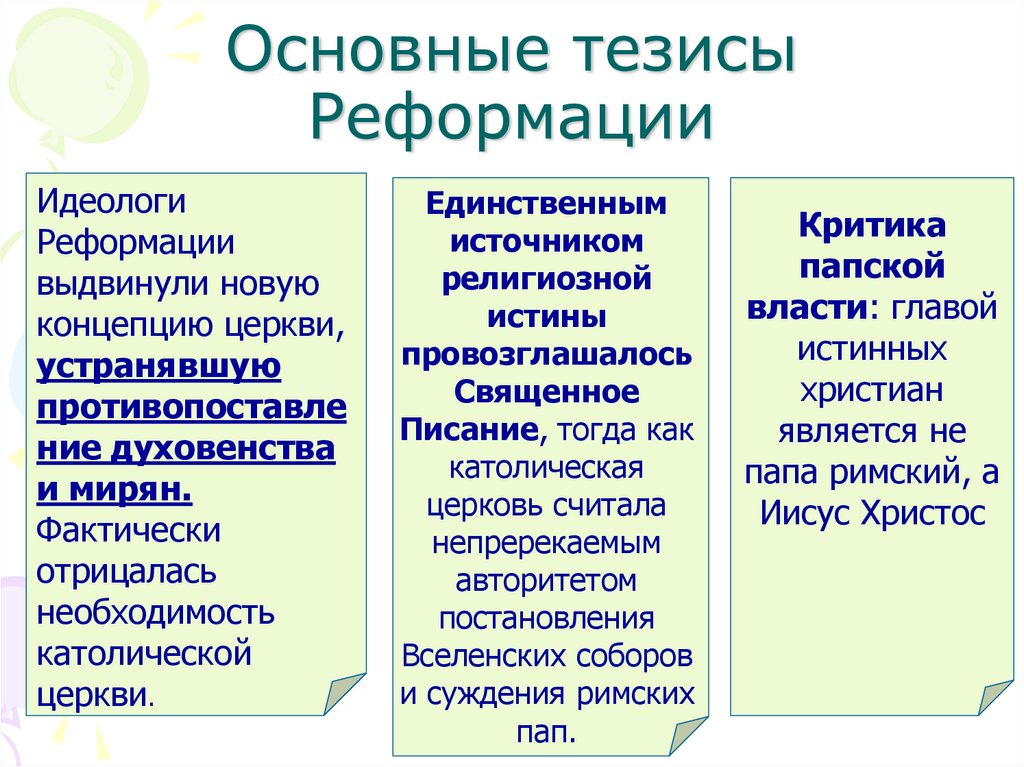 Основные тезисы Реформации

Идеологи Реформации выдвинули новую концепцию церкви, устранявшую противопоставление духовенства и мирян. Фактически отрицалась необходимость католической церкви.

Единственным источником религиозной истины провозглашалось Священное Писание, тогда как католическая церковь считала непререкаемым авторитетом постановления Вселенских соборов и суждения римских пап.

Критика папской власти: главой истинных христиан является не папа римский, а Иисус Христос